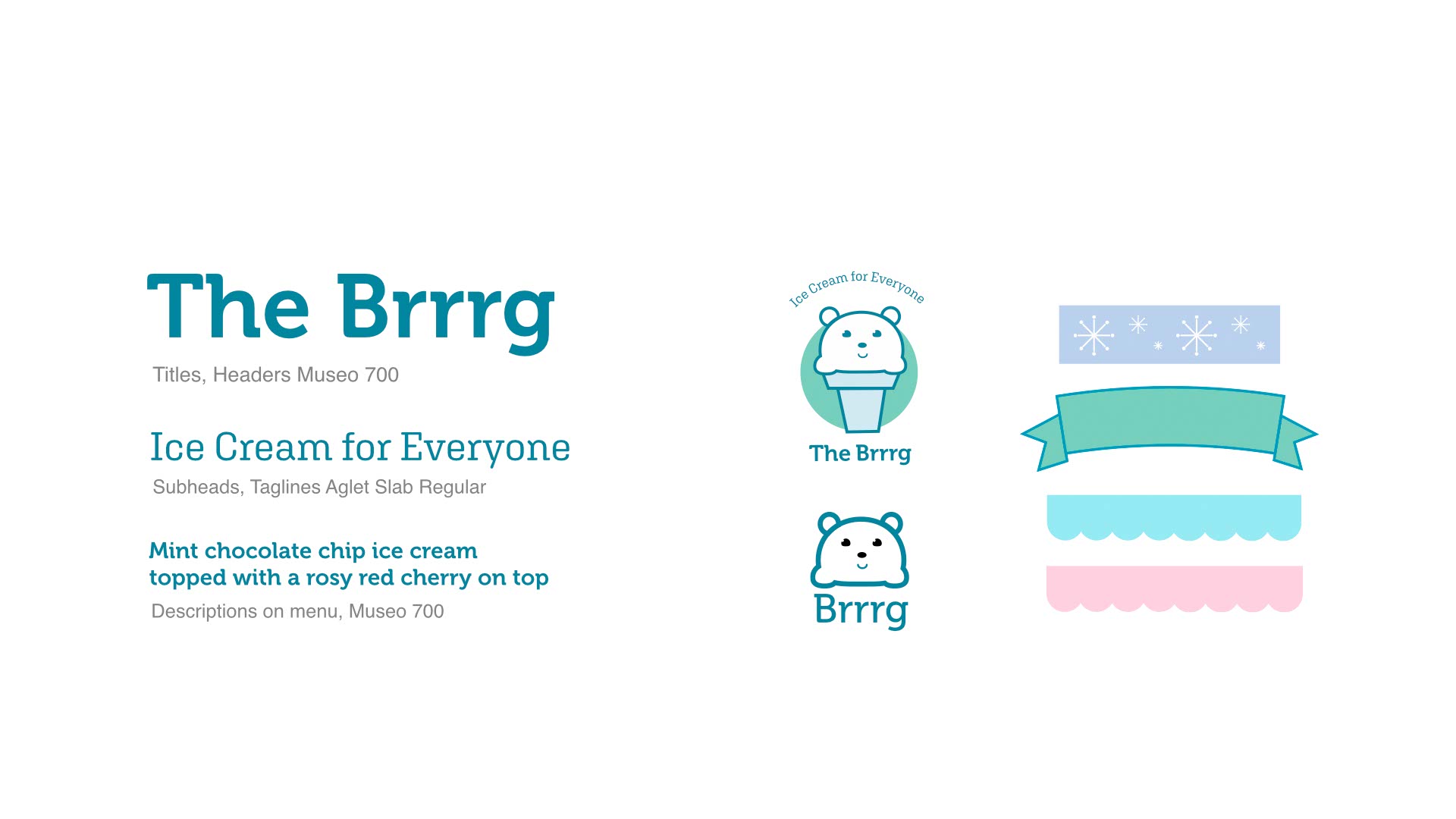 The Brrrg
Titles, Headers Museo 700

Ice Cream for Everyone
Subheads, Taglines Aglet Slab Regular

Mint chocolate chip ice cream topped with a rosy red cherry on top
Descriptions on menu, Museo 700

Ice Cream for Everyone
The Brrrg

Brrrg